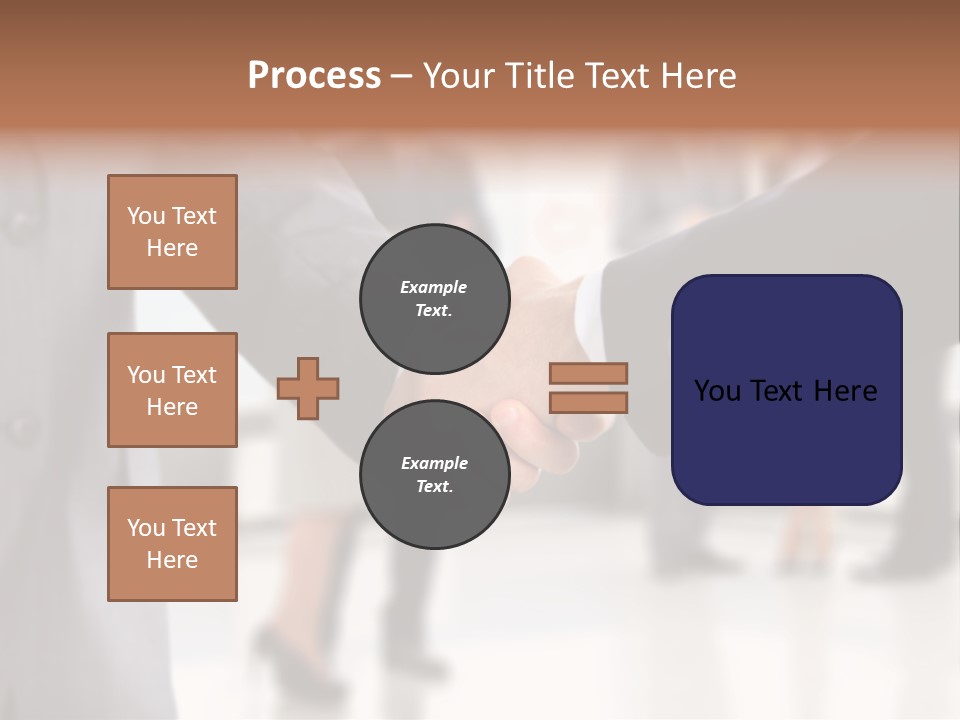 Process – Your Title Text Here

You Text Here

You Text Here

You Text Here

Example Text.

Example Text.

You Text Here